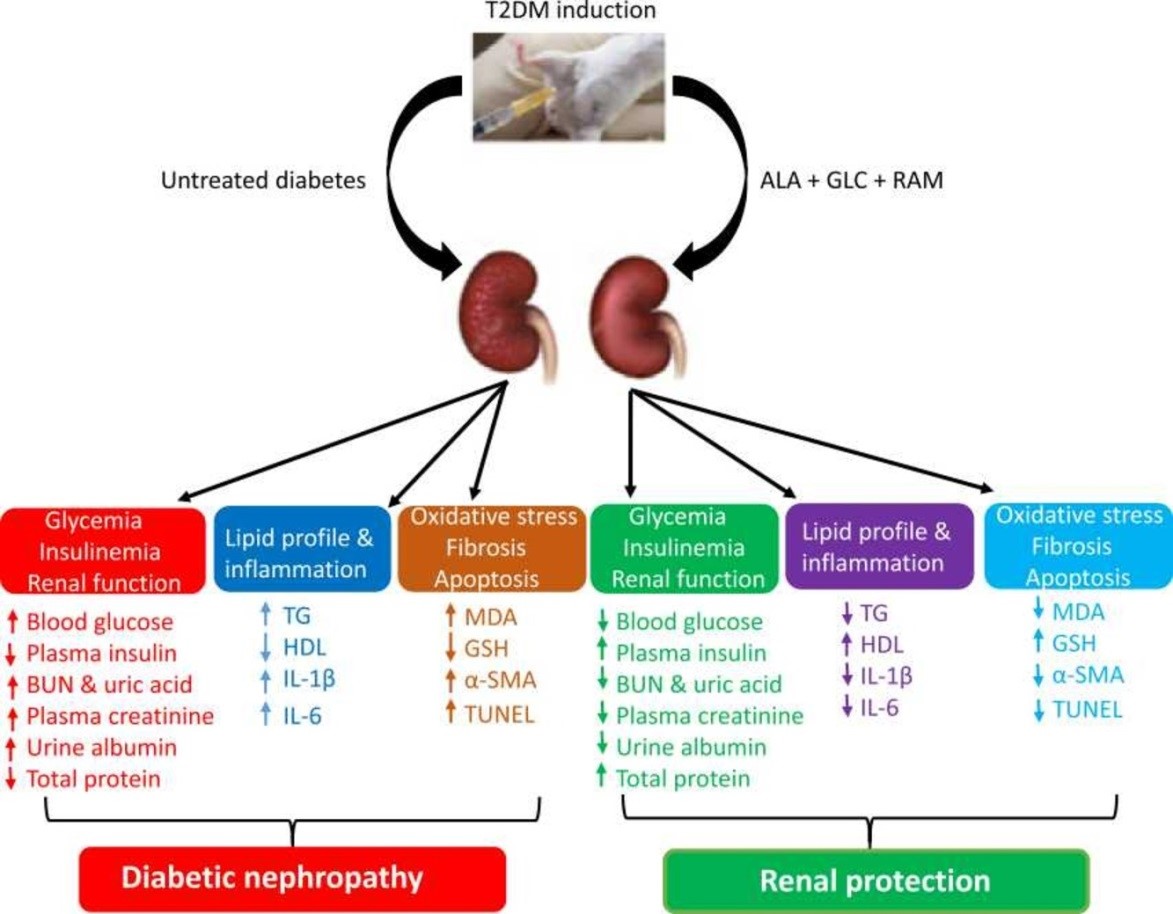 T2DM induction

Untreated diabetes

ALA + GLC + RAM

Glycemia
Insulinemia
Renal function

↑ Blood glucose
↓ Plasma insulin
↑ BUN & uric acid
↑ Plasma creatinine
↑ Urine albumin
↓ Total protein

Lipid profile & inflammation

↑ TG
↓ HDL
↑ IL-1β
↑ IL-6

Oxidative stress
Fibrosis
Apoptosis

↑ MDA
↓ GSH
↑ α-SMA
↑ TUNEL

Glycemia
Insulinemia
Renal function

↓ Blood glucose
↑ Plasma insulin
↓ BUN & uric acid
↓ Plasma creatinine
↓ Urine albumin
↑ Total protein

Lipid profile & inflammation

↓ TG
↑ HDL
↓ IL-1β
↓ IL-6

Oxidative stress
Fibrosis
Apoptosis

↓ MDA
↑ GSH
↓ α-SMA
↓ TUNEL

Diabetic nephropathy

Renal protection